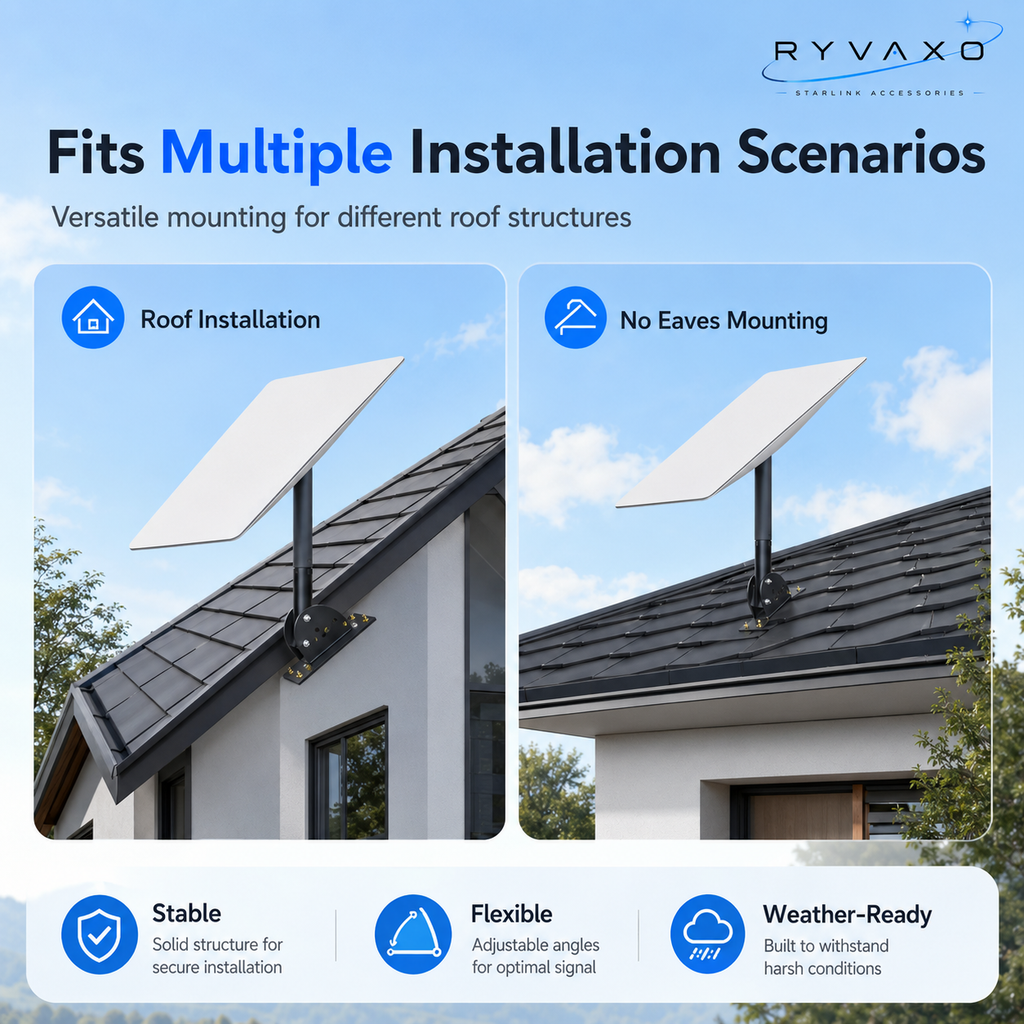 RYVAXO
STARLINK ACCESSORIES

Fits Multiple Installation Scenarios

Versatile mounting for different roof structures

Roof Installation

No Eaves Mounting

Stable
Solid structure for secure installation

Flexible
Adjustable angles for optimal signal

Weather-Ready
Built to withstand harsh conditions